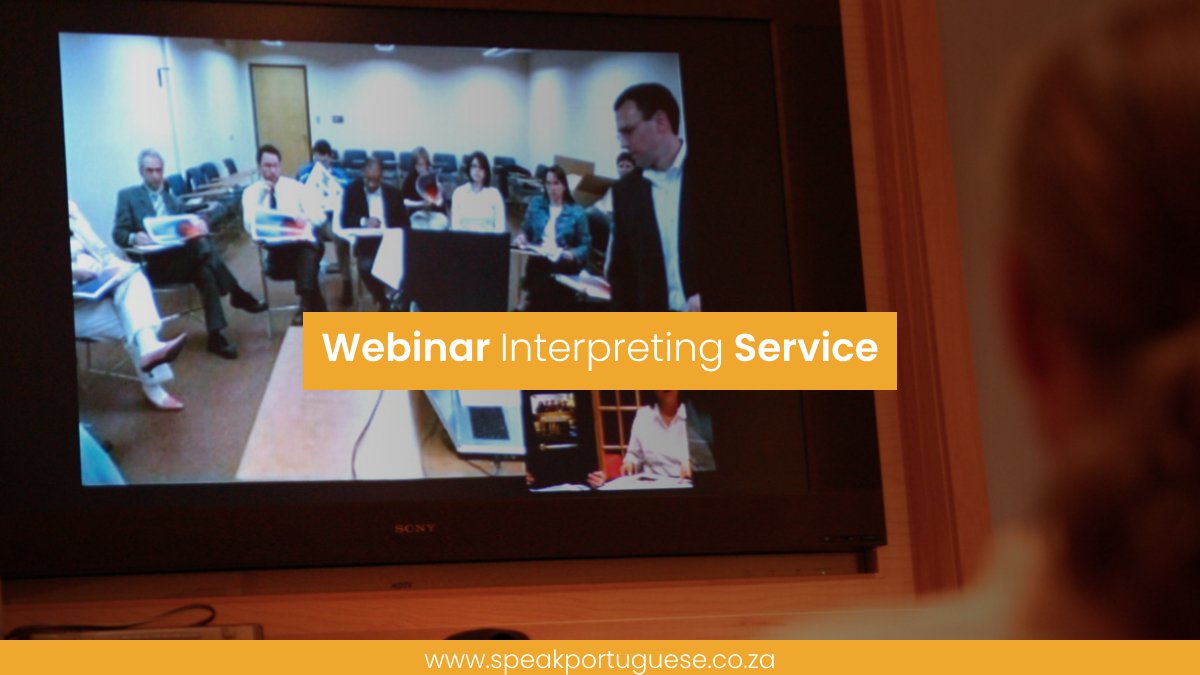 Webinar Interpreting Service

SONY

www.speakportuguese.co.za